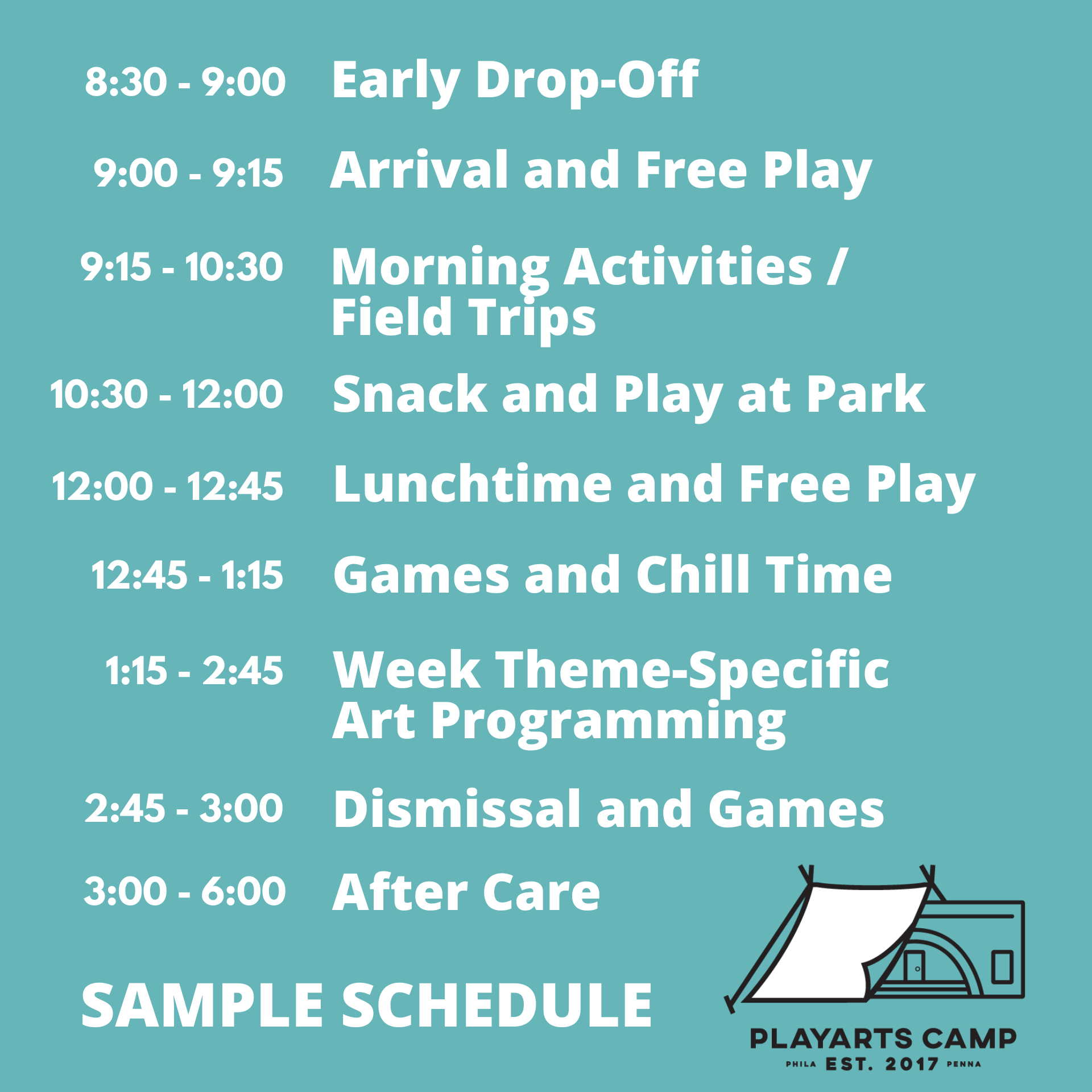 8:30 - 9:00 Early Drop-Off

9:00 - 9:15 Arrival and Free Play

9:15 - 10:30 Morning Activities / Field Trips

10:30 - 12:00 Snack and Play at Park

12:00 - 12:45 Lunchtime and Free Play

12:45 - 1:15 Games and Chill Time

1:15 - 2:45 Week Theme-Specific Art Programming

2:45 - 3:00 Dismissal and Games

3:00 - 6:00 After Care

SAMPLE SCHEDULE

PLAYARTS CAMP
PHILA EST. 2017 PENNA